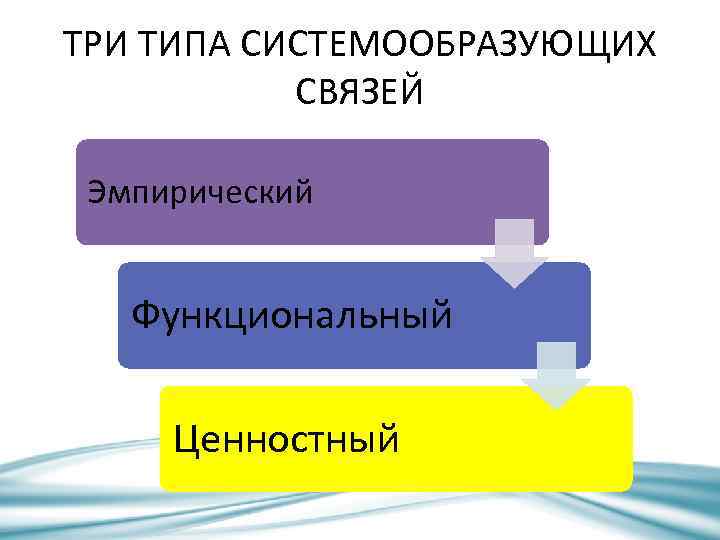 ТРИ ТИПА СИСТЕМООБРАЗУЮЩИХ СВЯЗЕЙ

Эмпирический

Функциональный

Ценностный